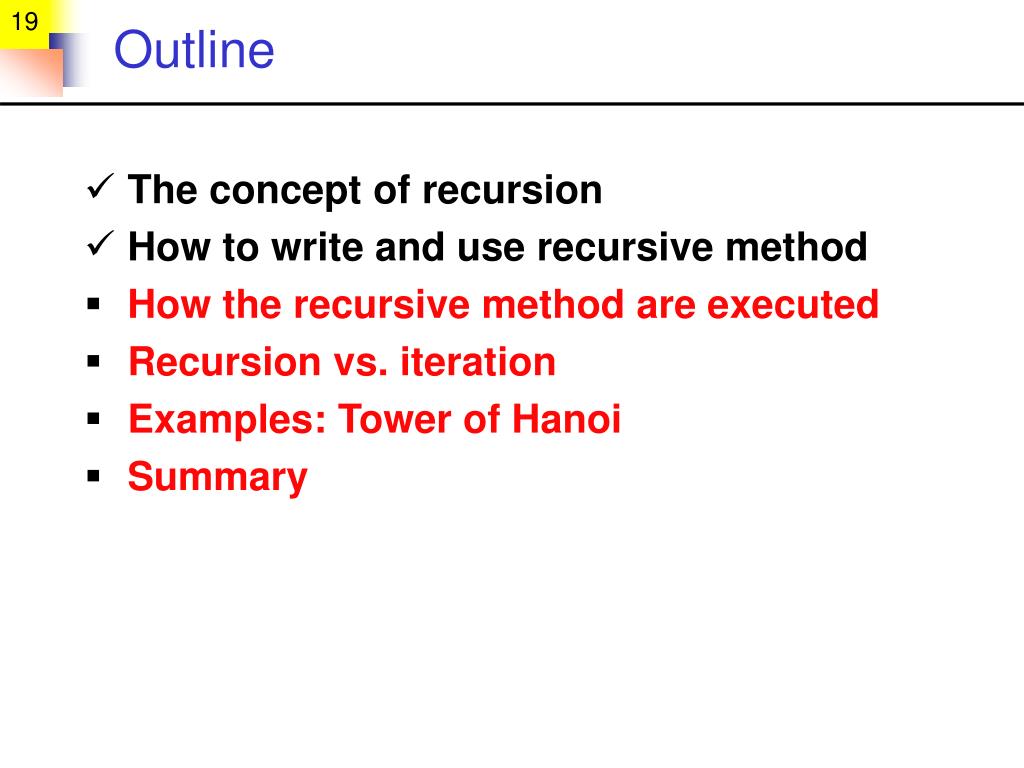 19

Outline

✓ The concept of recursion
✓ How to write and use recursive method
▪ How the recursive method are executed
▪ Recursion vs. iteration
▪ Examples: Tower of Hanoi
▪ Summary